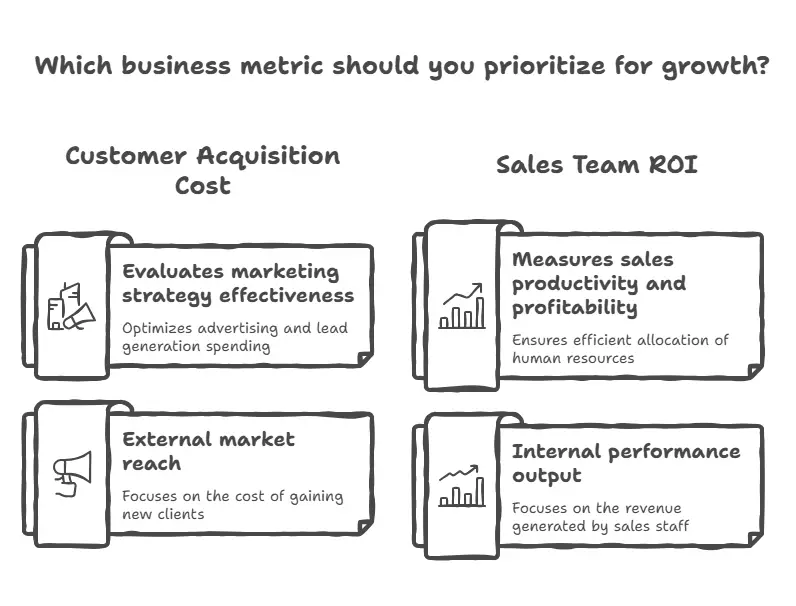 Which business metric should you prioritize for growth?

Customer Acquisition Cost

Evaluates marketing strategy effectiveness

Optimizes advertising and lead generation spending

External market reach

Focuses on the cost of gaining new clients

Sales Team ROI

Measures sales productivity and profitability

Ensures efficient allocation of human resources

Internal performance output

Focuses on the revenue generated by sales staff